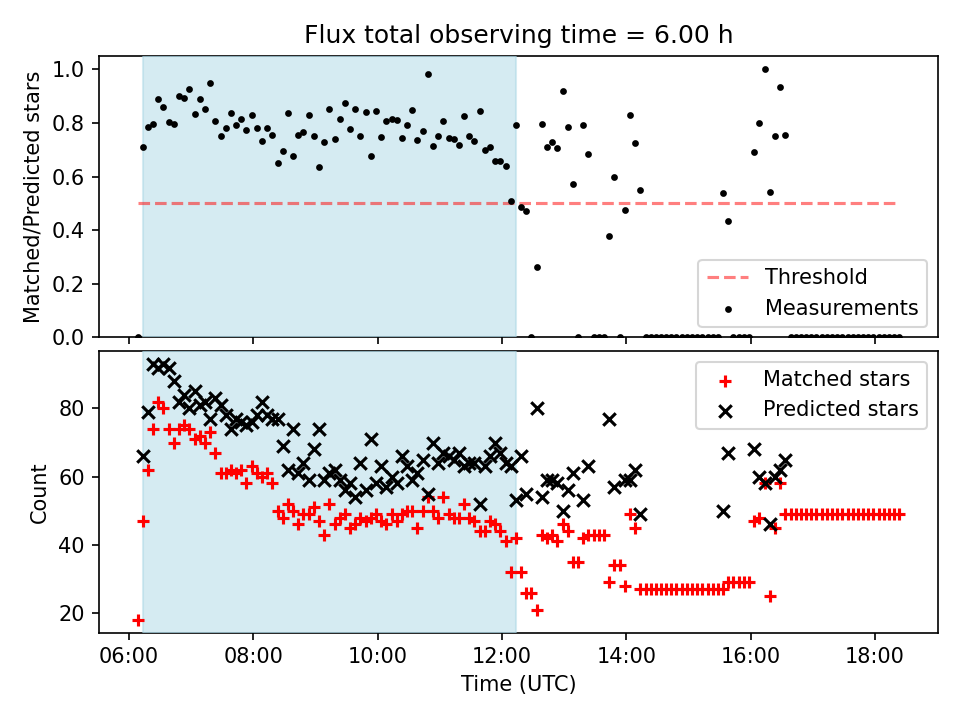 Flux total observing time = 6.00 h

Matched/Predicted stars

1.0
0.8
0.6
0.4
0.2
0.0

Threshold
Measurements

Count

80
60
40
20

Matched stars
Predicted stars

06:00
08:00
10:00
12:00
14:00
16:00
18:00

Time (UTC)